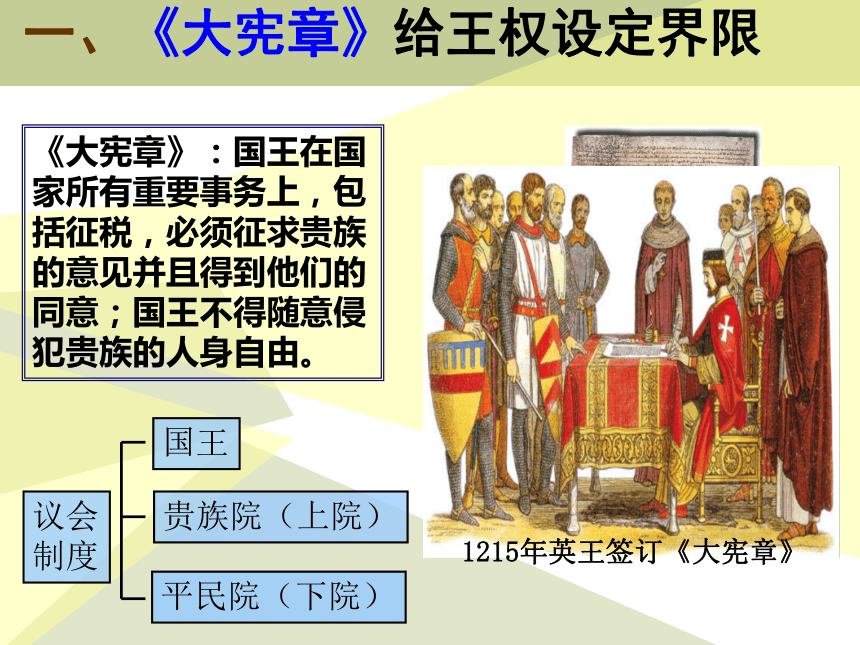 一、《大宪章》给王权设定界限

《大宪章》：国王在国家所有重要事务上，包括征税，必须征求贵族的意见并且得到他们的同意；国王不得随意侵犯贵族的人身自由。

议会制度

国王

贵族院（上院）

平民院（下院）

1215年英王签订《大宪章》